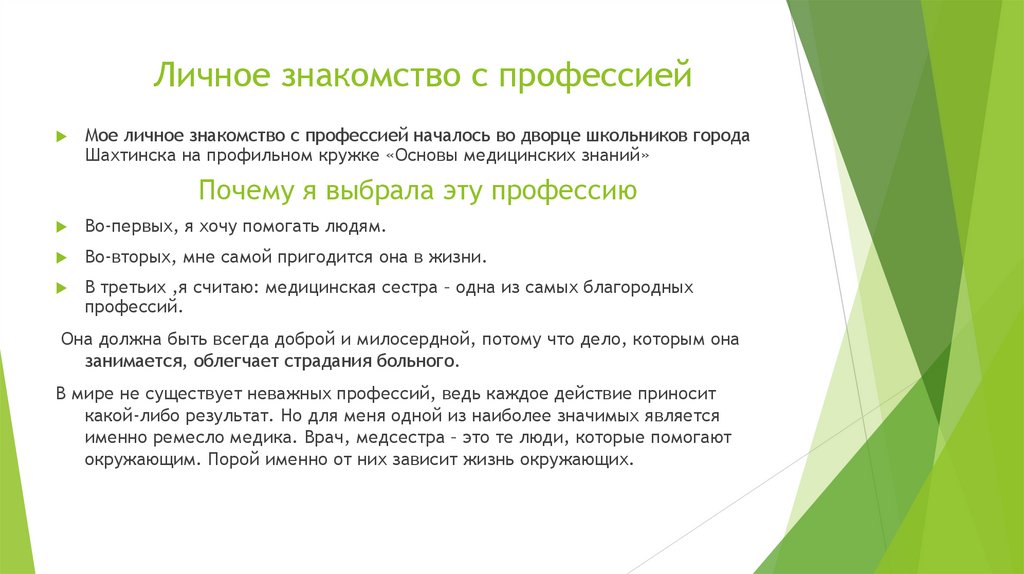 Личное знакомство с профессией

Мое личное знакомство с профессией началось во дворце школьников города Шахтинска на профильном кружке «Основы медицинских знаний»

Почему я выбрала эту профессию

Во-первых, я хочу помогать людям.

Во-вторых, мне самой пригодится она в жизни.

В третьих ,я считаю: медицинская сестра – одна из самых благородных профессий.

Она должна быть всегда доброй и милосердной, потому что дело, которым она занимается, облегчает страдания больного.

В мире не существует неважных профессий, ведь каждое действие приносит какой-либо результат. Но для меня одной из наиболее значимых является именно ремесло медика. Врач, медсестра – это те люди, которые помогают окружающим. Порой именно от них зависит жизнь окружающих.